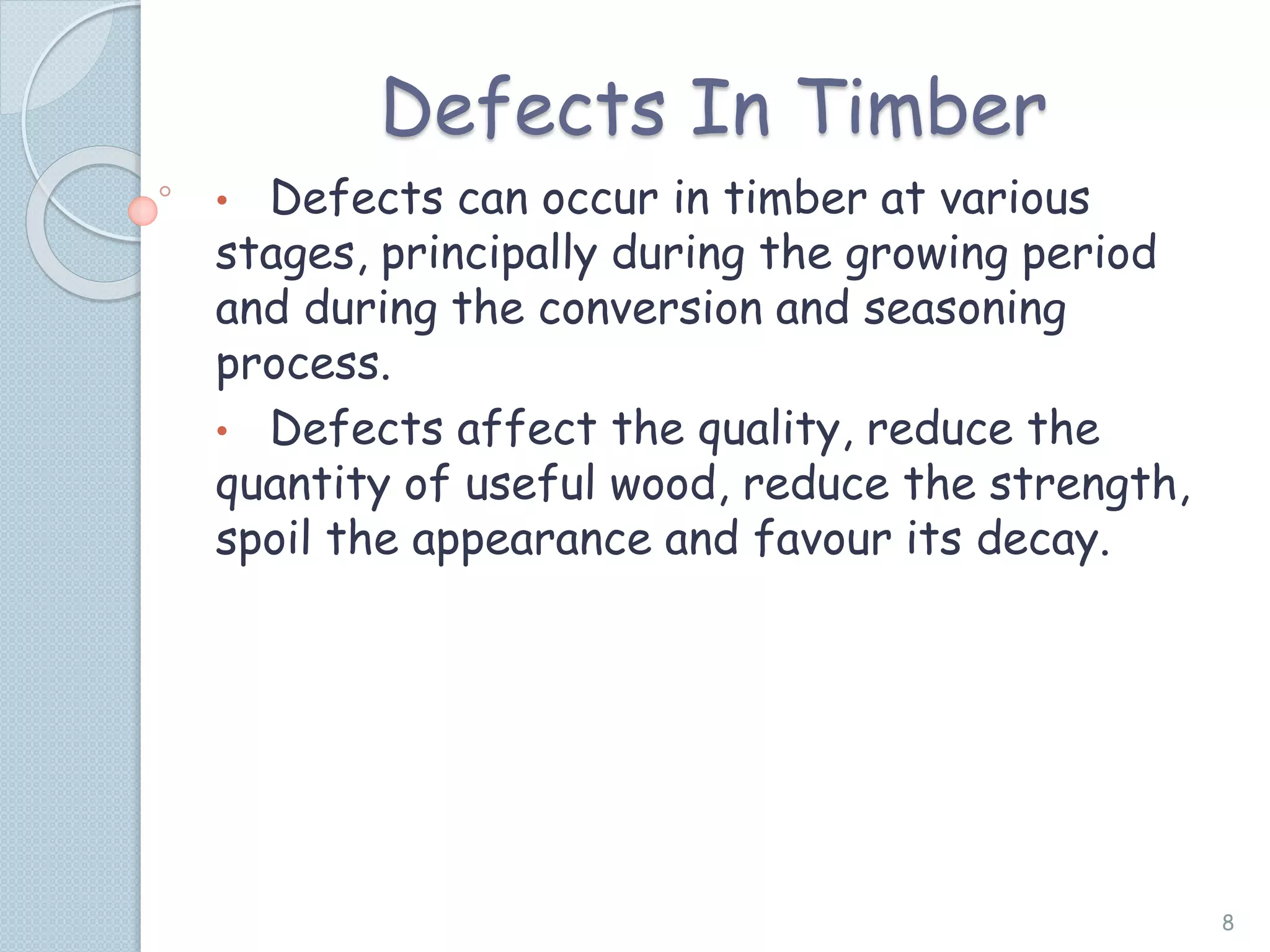 Defects In Timber

• Defects can occur in timber at various stages, principally during the growing period and during the conversion and seasoning process.

• Defects affect the quality, reduce the quantity of useful wood, reduce the strength, spoil the appearance and favour its decay.

8